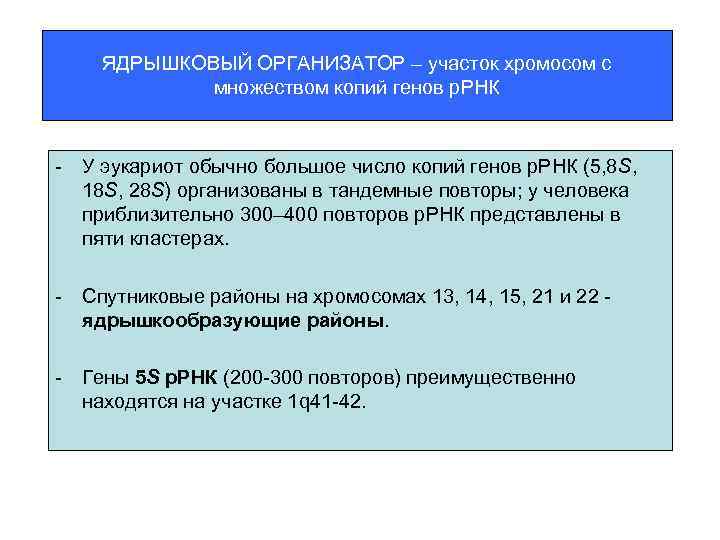 ЯДРЫШКОВЫЙ ОРГАНИЗАТОР – участок хромосом с множеством копий генов рРНК

- У эукариот обычно большое число копий генов рРНК (5,8S, 18S, 28S) организованы в тандемные повторы; у человека приблизительно 300–400 повторов рРНК представлены в пяти кластерах.

- Спутниковые районы на хромосомах 13, 14, 15, 21 и 22 - ядрышкообразующие районы.

- Гены 5S рРНК (200-300 повторов) преимущественно находятся на участке 1q41-42.